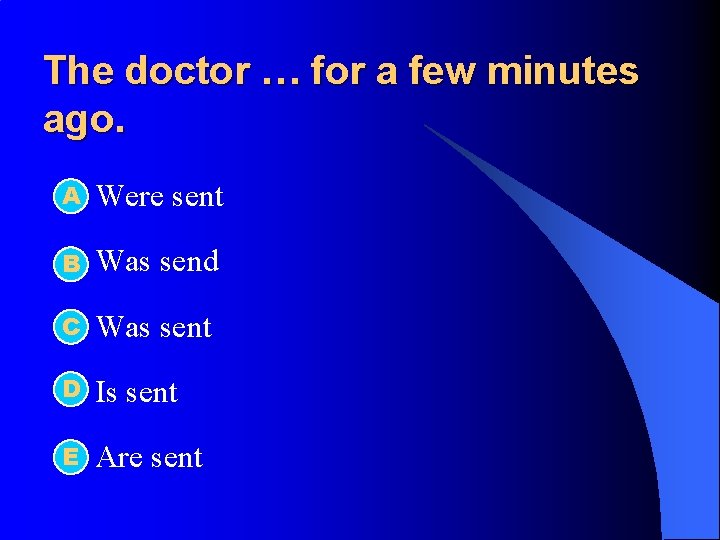 The doctor … for a few minutes ago.

A Were sent

B Was send

C Was sent

D Is sent

E Are sent